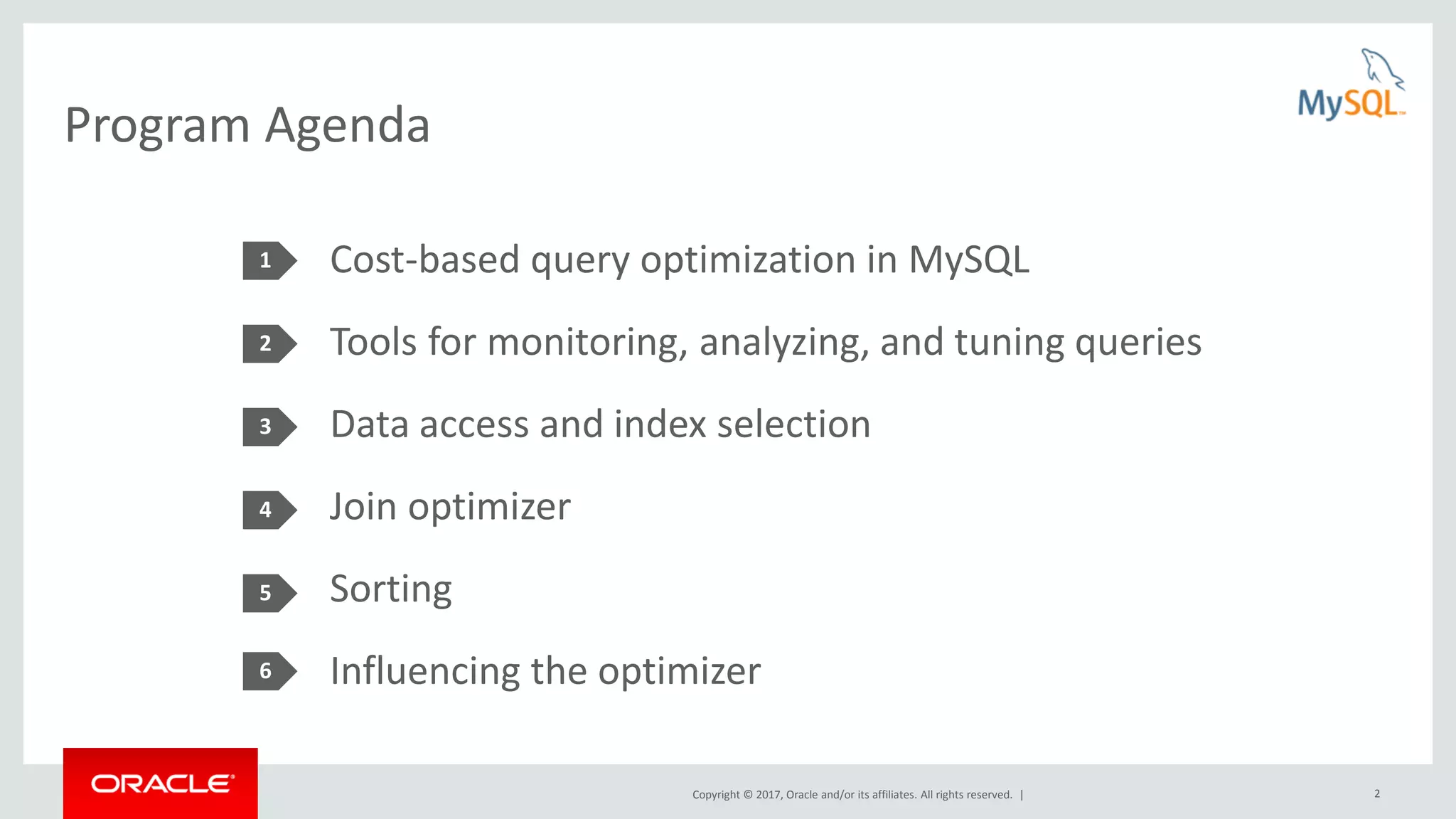 Program Agenda

MySQL

1 Cost-based query optimization in MySQL

2 Tools for monitoring, analyzing, and tuning queries

3 Data access and index selection

4 Join optimizer

5 Sorting

6 Influencing the optimizer

ORACLE

Copyright © 2017, Oracle and/or its affiliates. All rights reserved. |

2